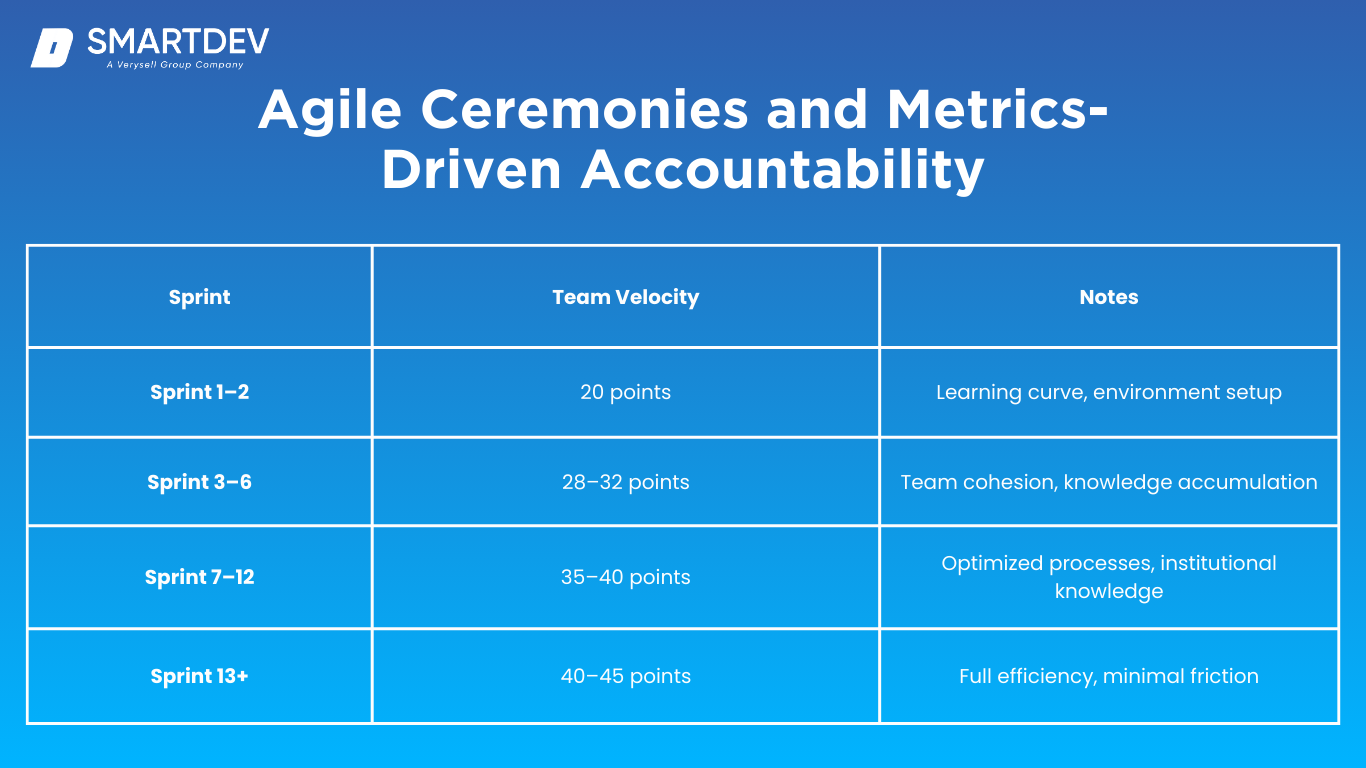 SMARTDEV
A Verysell Group Company

Agile Ceremonies and Metrics-Driven Accountability

| Sprint | Team Velocity | Notes |
|---|---|---|
| Sprint 1–2 | 20 points | Learning curve, environment setup |
| Sprint 3–6 | 28–32 points | Team cohesion, knowledge accumulation |
| Sprint 7–12 | 35–40 points | Optimized processes, institutional knowledge |
| Sprint 13+ | 40–45 points | Full efficiency, minimal friction |